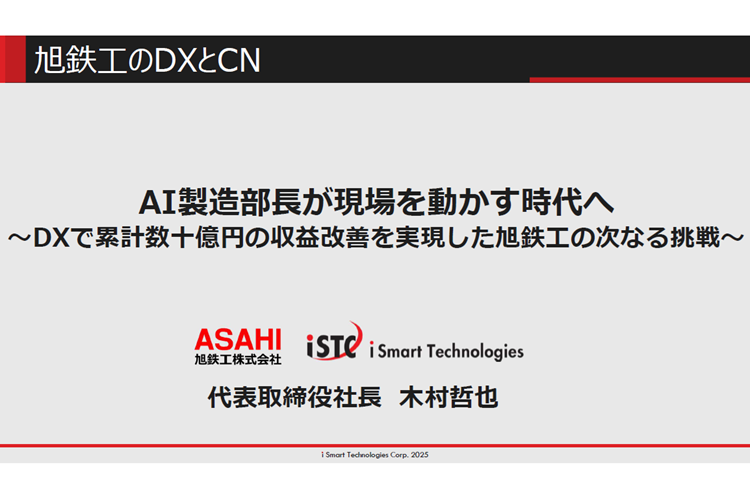 旭鉄工のDXとCN

AI製造部長が現場を動かす時代へ
～DXで累計数十億円の収益改善を実現した旭鉄工の次なる挑戦～

ASAHI
旭鉄工株式会社

iSTC i Smart Technologies

代表取締役社長　木村哲也

i Smart Technologies Corp. 2025